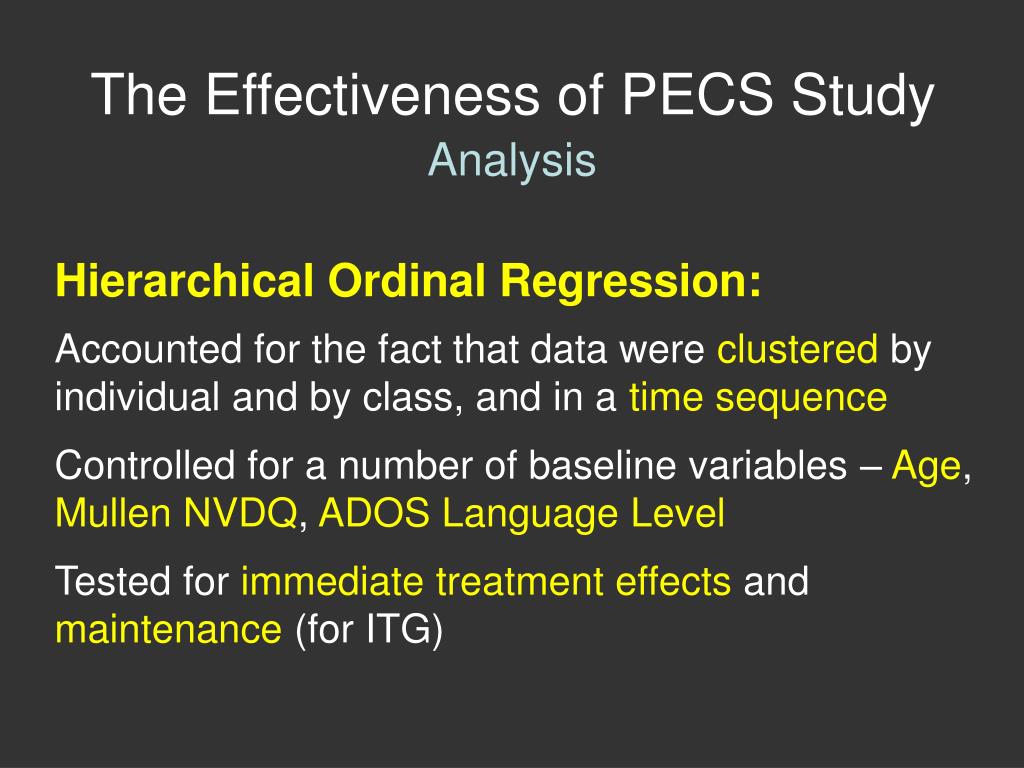 The Effectiveness of PECS Study
Analysis

Hierarchical Ordinal Regression:

Accounted for the fact that data were clustered by individual and by class, and in a time sequence

Controlled for a number of baseline variables – Age, Mullen NVDQ, ADOS Language Level

Tested for immediate treatment effects and maintenance (for ITG)